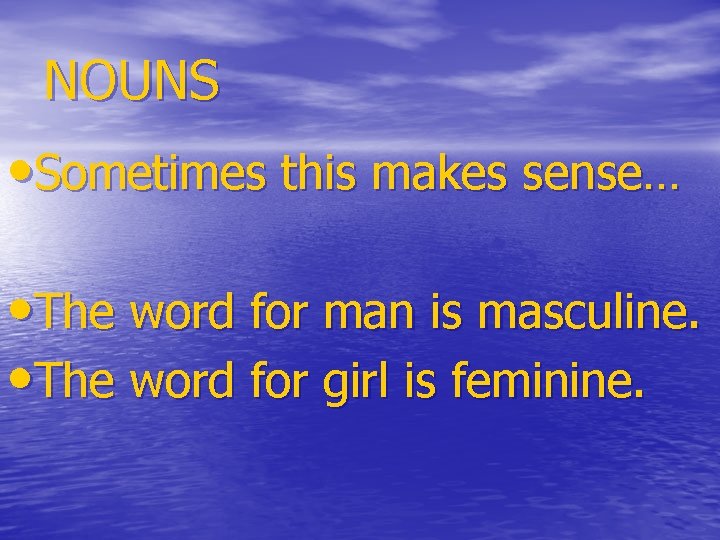 NOUNS

• Sometimes this makes sense…

• The word for man is masculine.
• The word for girl is feminine.